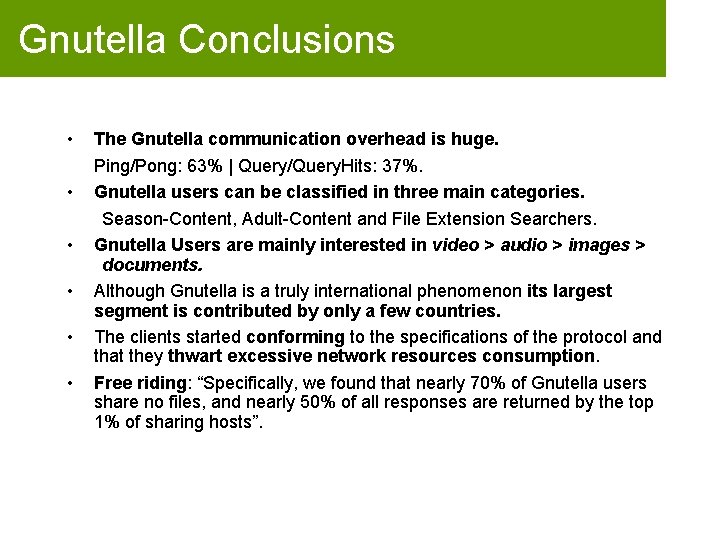 Gnutella Conclusions

• The Gnutella communication overhead is huge.
Ping/Pong: 63% | Query/QueryHits: 37%.

• Gnutella users can be classified in three main categories.
Season-Content, Adult-Content and File Extension Searchers.

• Gnutella Users are mainly interested in video > audio > images > documents.

• Although Gnutella is a truly international phenomenon its largest segment is contributed by only a few countries.

• The clients started conforming to the specifications of the protocol and that they thwart excessive network resources consumption.

• Free riding: “Specifically, we found that nearly 70% of Gnutella users share no files, and nearly 50% of all responses are returned by the top 1% of sharing hosts”.